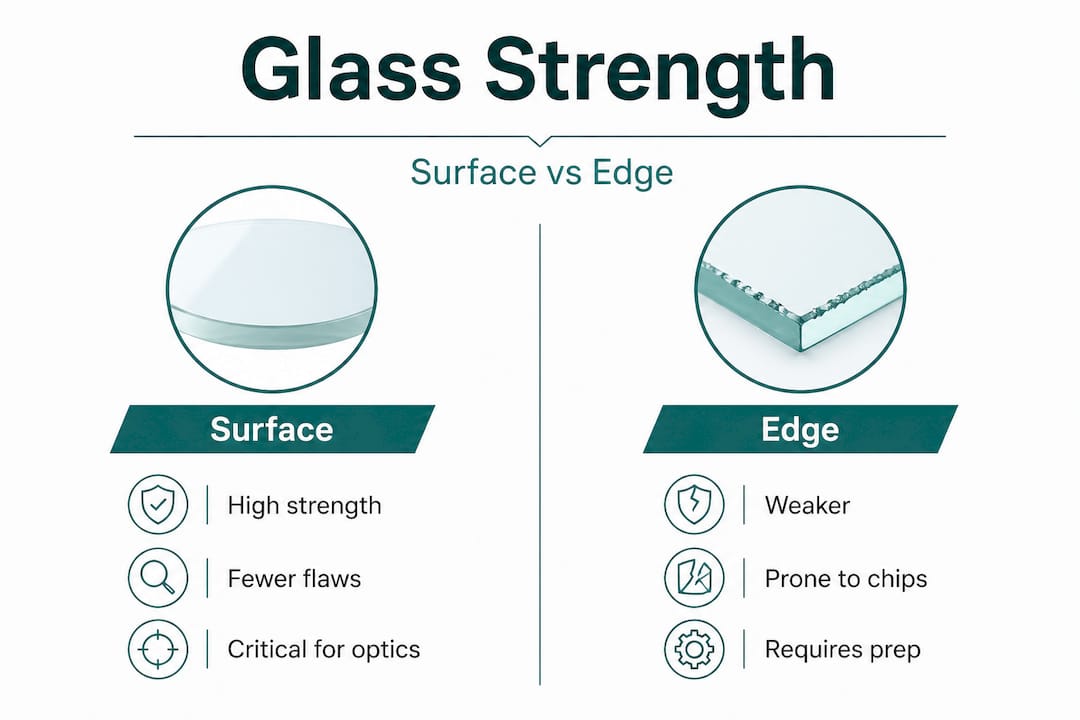 Glass Strength

Surface vs Edge

Surface

High strength

Fewer flaws

Critical for optics

Edge

Weaker

Prone to chips

Requires prep